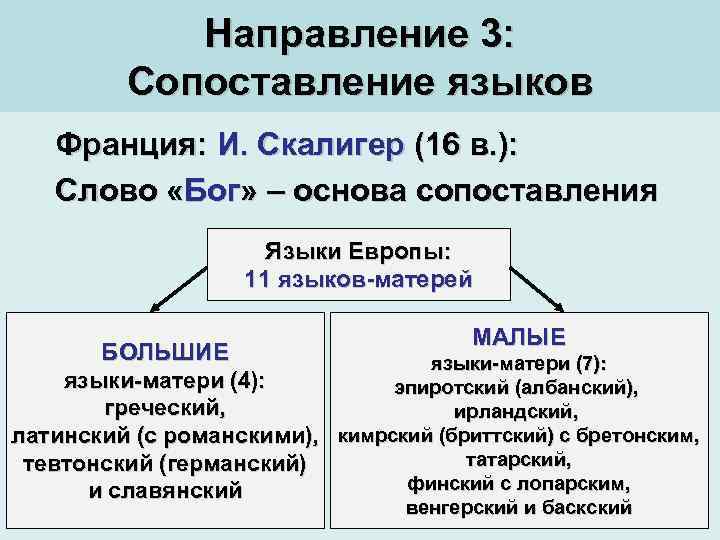 Направление 3:
Сопоставление языков

Франция: И. Скалигер (16 в.):

Слово «Бог» – основа сопоставления

Языки Европы:
11 языков-матерей

БОЛЬШИЕ
языки-матери (4):
греческий,
латинский (с романскими),
тевтонский (германский)
и славянский

МАЛЫЕ
языки-матери (7):
эпиротский (албанский),
ирландский,
кимрский (бриттский) с бретонским,
татарский,
финский с лопарским,
венгерский и баскский